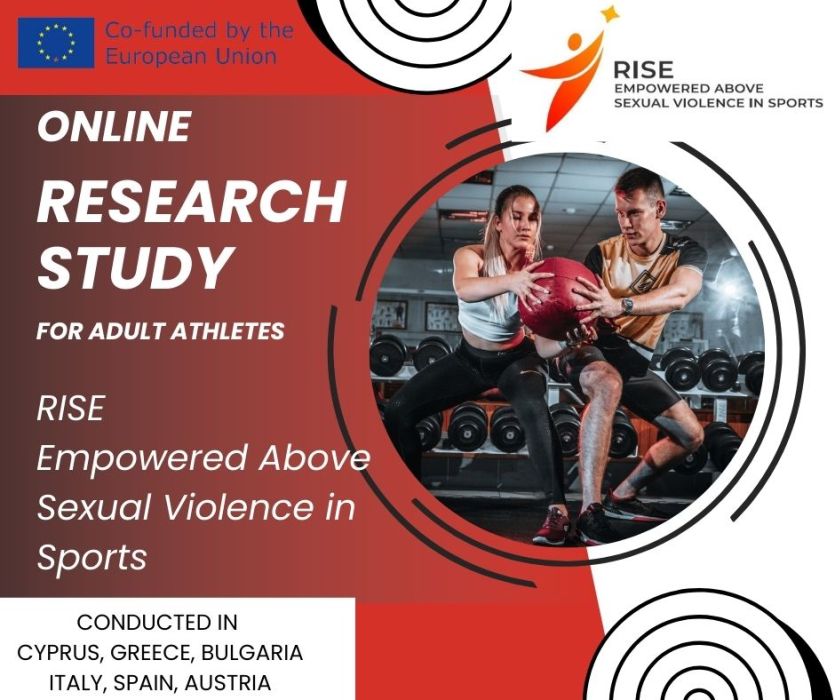 Co-funded by the European Union

RISE
EMPOWERED ABOVE
SEXUAL VIOLENCE IN SPORTS

ONLINE

RESEARCH STUDY

FOR ADULT ATHLETES

RISE
Empowered Above Sexual Violence in Sports

CONDUCTED IN
CYPRUS, GREECE, BULGARIA
ITALY, SPAIN, AUSTRIA